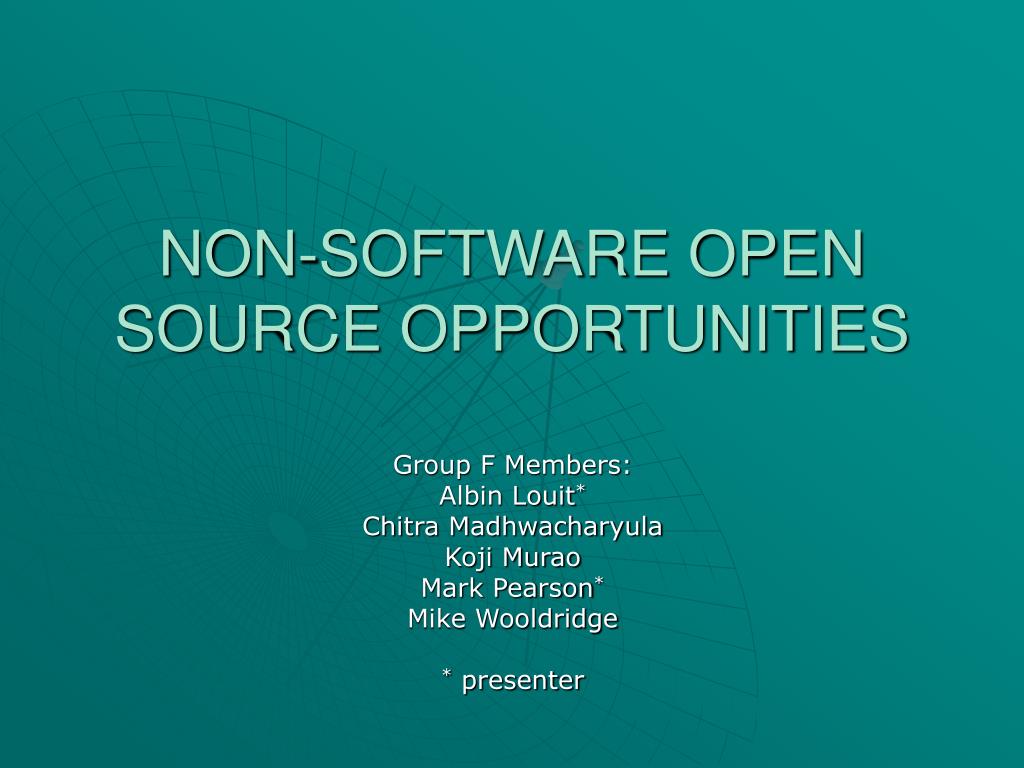 NON-SOFTWARE OPEN SOURCE OPPORTUNITIES

Group F Members:
Albin Louit*
Chitra Madhwacharyula
Koji Murao
Mark Pearson*
Mike Wooldridge

* presenter